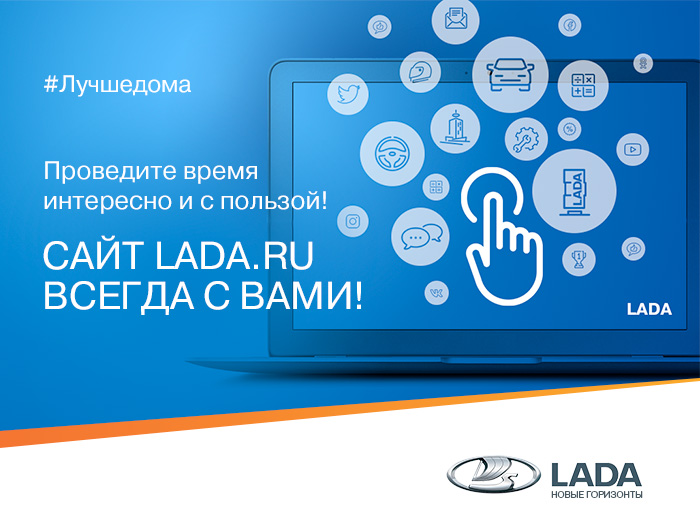 #Лучшедома

Проведите время интересно и с пользой!

САЙТ LADA.RU ВСЕГДА С ВАМИ!

LADA

LADA

LADA
НОВЫЕ ГОРИЗОНТЫ